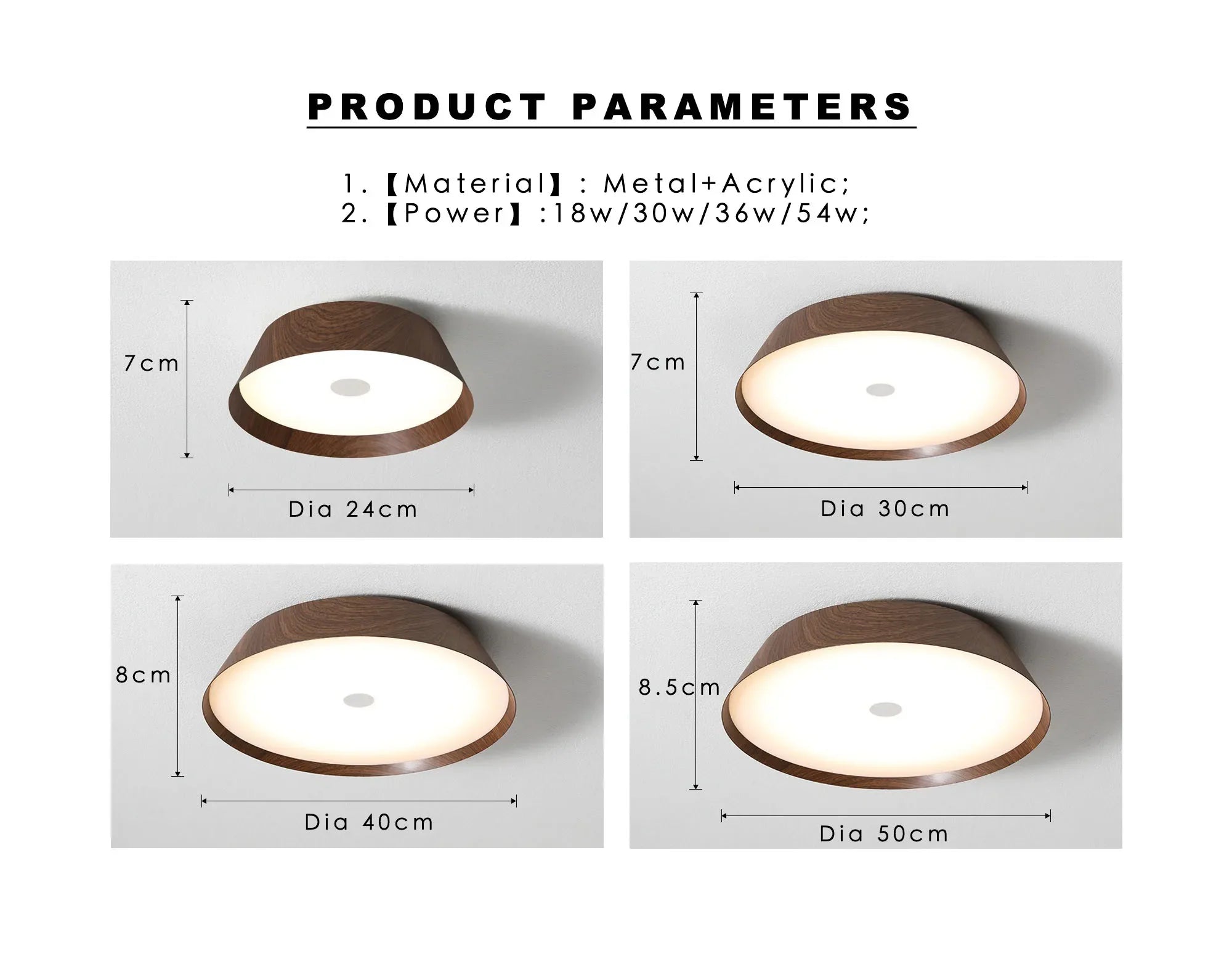 PRODUCT PARAMETERS

1. 【Material】: Metal+Acrylic;
2. 【Power】:18w/30w/36w/54w;

7cm

Dia 24cm

7cm

Dia 30cm

8cm

Dia 40cm

8.5cm

Dia 50cm